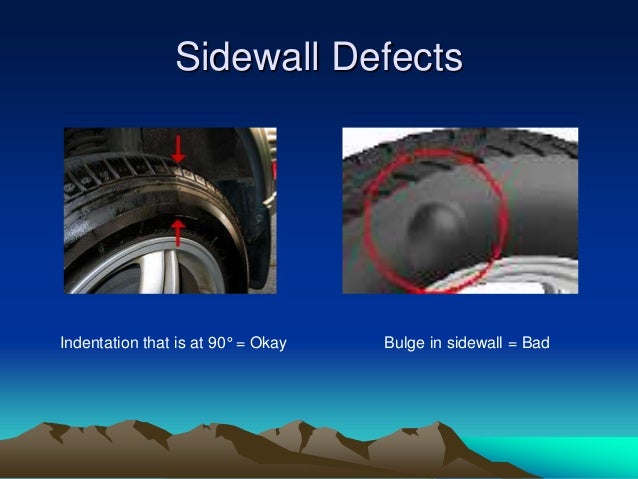 Sidewall Defects

Indentation that is at 90° = Okay

Bulge in sidewall = Bad